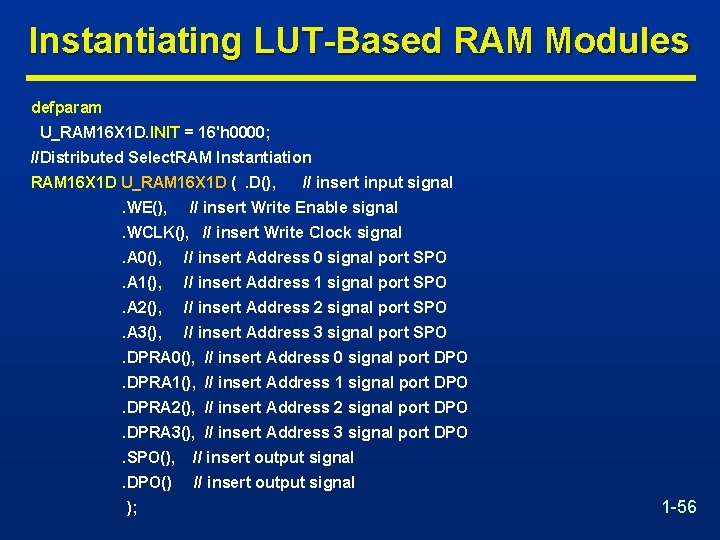 Instantiating LUT-Based RAM Modules

defparam
U_RAM16X1D.INIT = 16'h0000;
//Distributed SelectRAM Instantiation
RAM16X1D U_RAM16X1D ( .D(), // insert input signal
.WE(), // insert Write Enable signal
.WCLK(), // insert Write Clock signal
.A0(), // insert Address 0 signal port SPO
.A1(), // insert Address 1 signal port SPO
.A2(), // insert Address 2 signal port SPO
.A3(), // insert Address 3 signal port SPO
.DPRA0(), // insert Address 0 signal port DPO
.DPRA1(), // insert Address 1 signal port DPO
.DPRA2(), // insert Address 2 signal port DPO
.DPRA3(), // insert Address 3 signal port DPO
.SPO(), // insert output signal
.DPO() // insert output signal
);

1-56